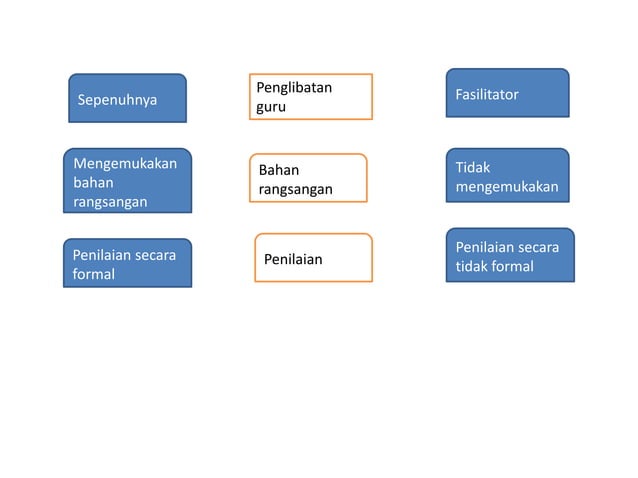 Sepenuhnya

Penglibatan guru

Fasilitator

Mengemukakan bahan rangsangan

Bahan rangsangan

Tidak mengemukakan

Penilaian secara formal

Penilaian

Penilaian secara tidak formal